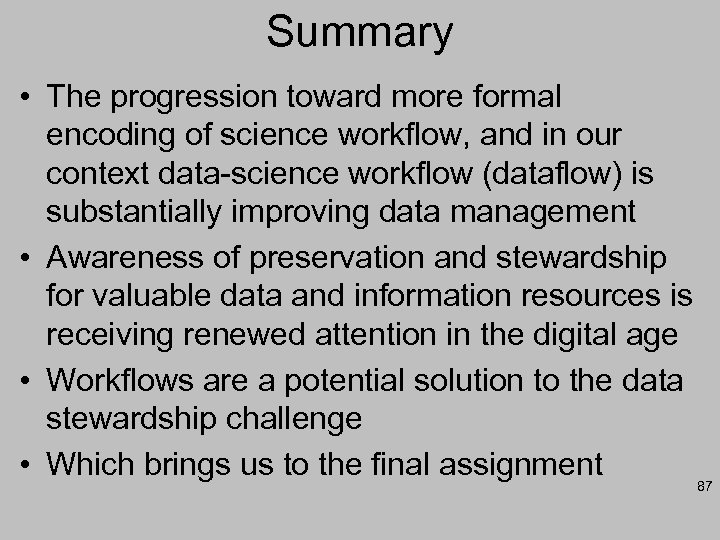 Summary

• The progression toward more formal encoding of science workflow, and in our context data-science workflow (dataflow) is substantially improving data management

• Awareness of preservation and stewardship for valuable data and information resources is receiving renewed attention in the digital age

• Workflows are a potential solution to the data stewardship challenge

• Which brings us to the final assignment

87